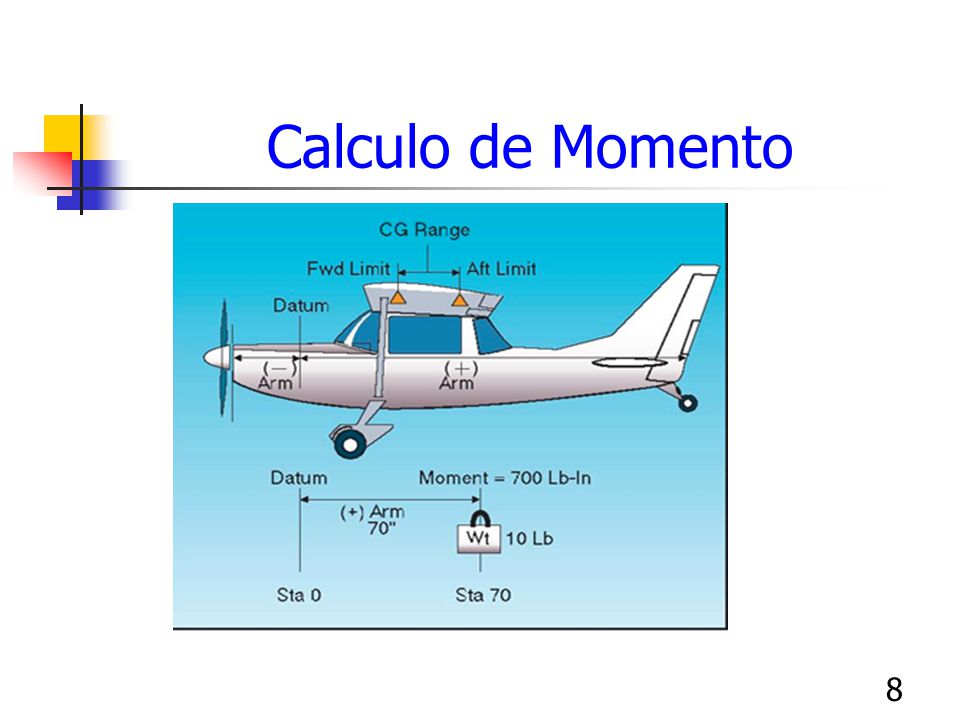 Calculo de Momento

CG Range

Fwd Limit

Aft Limit

Datum

(−)
Arm

(+)
Arm

Datum

Moment = 700 Lb-In

(+) Arm
70"

Wt

10 Lb

Sta 0

Sta 70

8